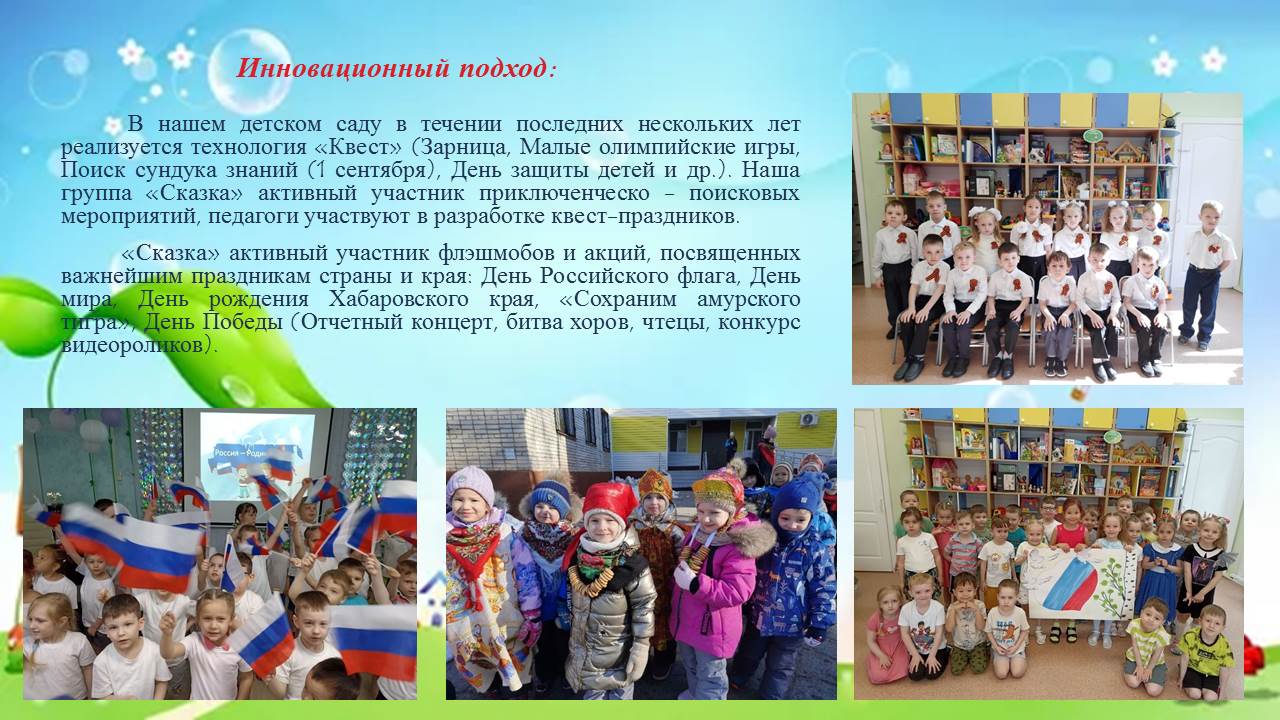 Инновационный подход:

В нашем детском саду в течении последних нескольких лет реализуется технология «Квест» (Зарница, Малые олимпийские игры, Поиск сундука знаний (1 сентября), День защиты детей и др.). Наша группа «Сказка» активный участник приключенческо – поисковых мероприятий, педагоги участвуют в разработке квест–праздников.

«Сказка» активный участник флэшмобов и акций, посвященных важнейшим праздникам страны и края: День Российского флага, День мира, День рождения Хабаровского края, «Сохраним амурского тигра», День Победы (Отчетный концерт, битва хоров, чтецы, конкурс видеороликов).

Россия – Родина